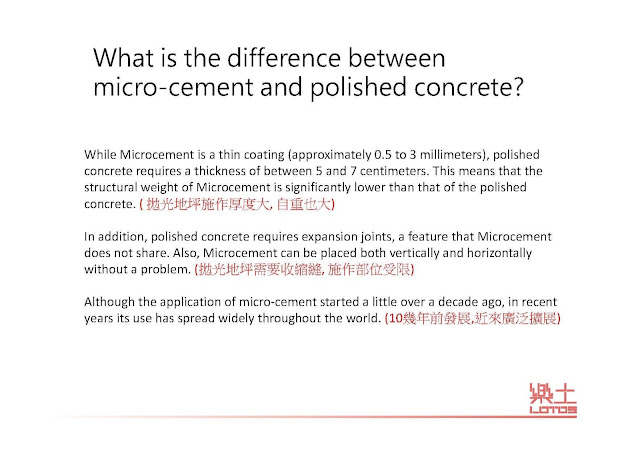 What is the difference between micro-cement and polished concrete?

While Microcement is a thin coating (approximately 0.5 to 3 millimeters), polished concrete requires a thickness of between 5 and 7 centimeters. This means that the structural weight of Microcement is significantly lower than that of the polished concrete. ( 拋光地坪施作厚度大, 自重也大)

In addition, polished concrete requires expansion joints, a feature that Microcement does not share. Also, Microcement can be placed both vertically and horizontally without a problem. (拋光地坪需要收縮縫, 施作部位受限)

Although the application of micro-cement started a little over a decade ago, in recent years its use has spread widely throughout the world. (10幾年前發展,近來廣泛擴展)

樂土
LOTOS